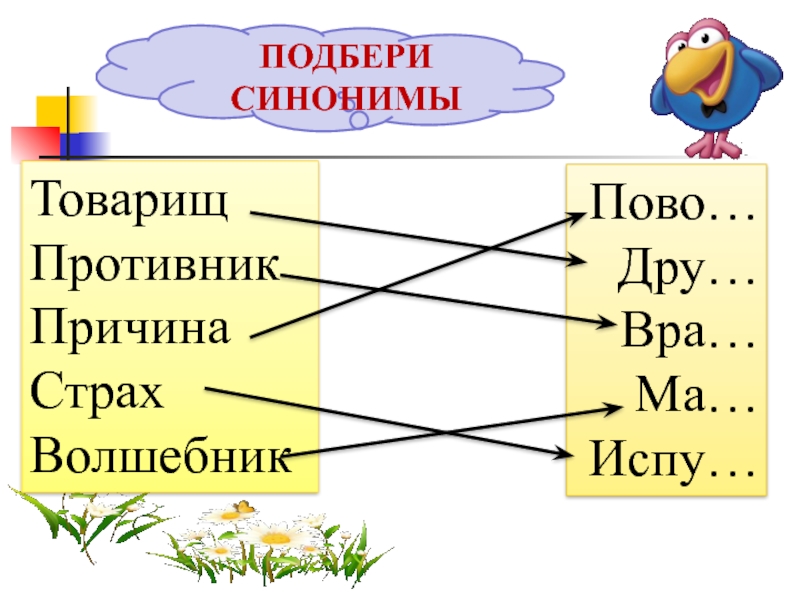 ПОДБЕРИ СИНОНИМЫ

Товарищ
Противник
Причина
Страх
Волшебник

Пово…
Дру…
Вра…
Ма…
Испу…